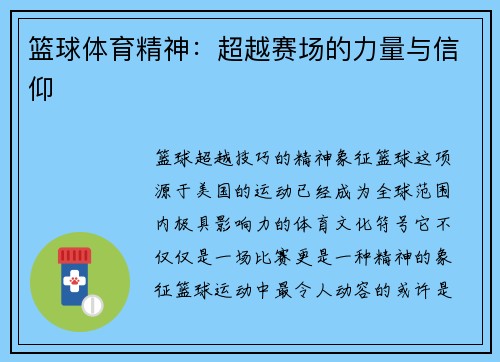 篮球体育精神：超越赛场的力量与信仰

篮球超越技巧的精神象征篮球这项源于美国的运动已经成为全球范围内极具影响力的体育文化符号它不仅仅是一场比赛更是一种精神的象征篮球运动中最令人动容的或许是